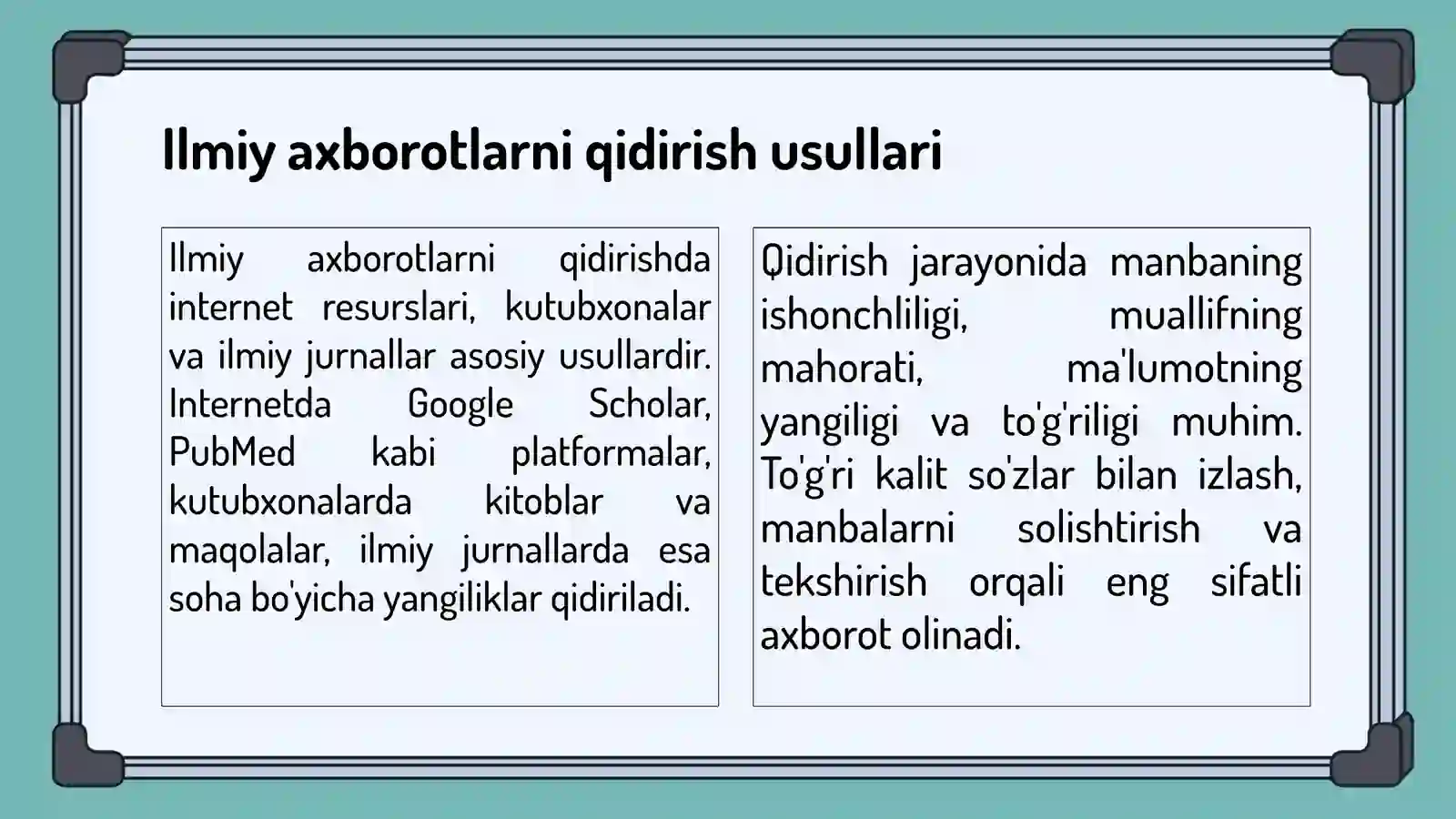 Ilmiy axborotlarni qidirish usullari

Ilmiy axborotlarni qidirishda internet resurslari, kutubxonalar va ilmiy jurnallar asosiy usullardir. Internetda Google Scholar, PubMed kabi platformalar, kutubxonalarda kitoblar va maqolalar, ilmiy jurnallarda esa soha bo'yicha yangiliklar qidiriladi.

Qidirish jarayonida manbaning ishonchliligi, muallifning mahorati, ma'lumotning yangiligi va to'g'riligi muhim. To'g'ri kalit so'zlar bilan izlash, manbalarni solishtirish va tekshirish orqali eng sifatli axborot olinadi.